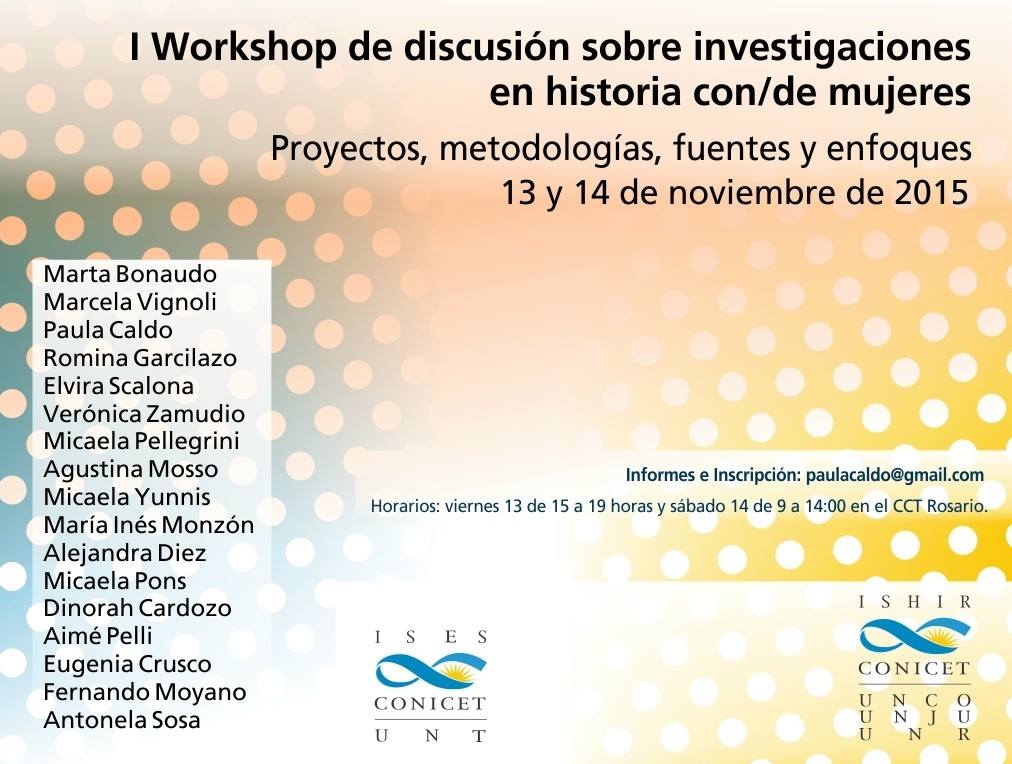 I Workshop de discusión sobre investigaciones en historia con/de mujeres

Proyectos, metodologías, fuentes y enfoques
13 y 14 de noviembre de 2015

Marta Bonaudo
Marcela Vignoli
Paula Caldo
Romina Garcilazo
Elvira Scalona
Verónica Zamudio
Micaela Pellegrini
Agustina Mosso
Micaela Yunnis
María Inés Monzón
Alejandra Diez
Micaela Pons
Dinorah Cardozo
Aimé Pelli
Eugenia Crusco
Fernando Moyano
Antonela Sosa

Informes e Inscripción: paulacaldo@gmail.com

Horarios: viernes 13 de 15 a 19 horas y sábado 14 de 9 a 14:00 en el CCT Rosario.

I S E S
CONICET
U N T

I S H I R
CONICET
U N C O
U N J U
U N R